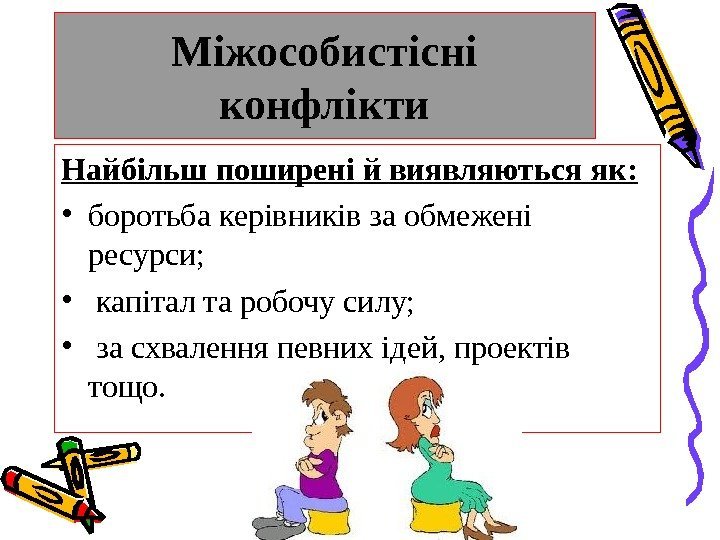 Міжособистісні конфлікти

Найбільш поширені й виявляються як:

• боротьба керівників за обмежені ресурси;

• капітал та робочу силу;

• за схвалення певних ідей, проектів тощо.